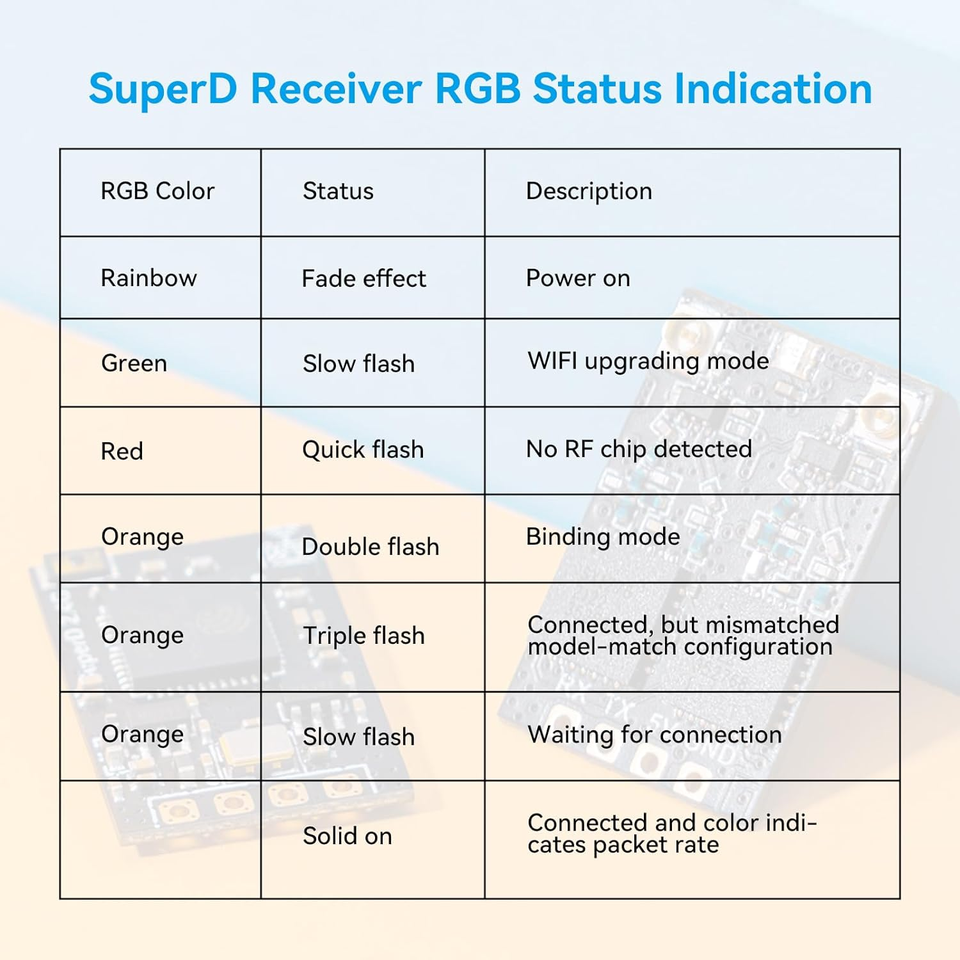 SuperD Receiver RGB Status Indication

| RGB Color | Status | Description |
|---|---|---|
| Rainbow | Fade effect | Power on |
| Green | Slow flash | WIFI upgrading mode |
| Red | Quick flash | No RF chip detected |
| Orange | Double flash | Binding mode |
| Orange | Triple flash | Connected, but mismatched model-match configuration |
| Orange | Slow flash | Waiting for connection |
| | Solid on | Connected and color indicates packet rate |